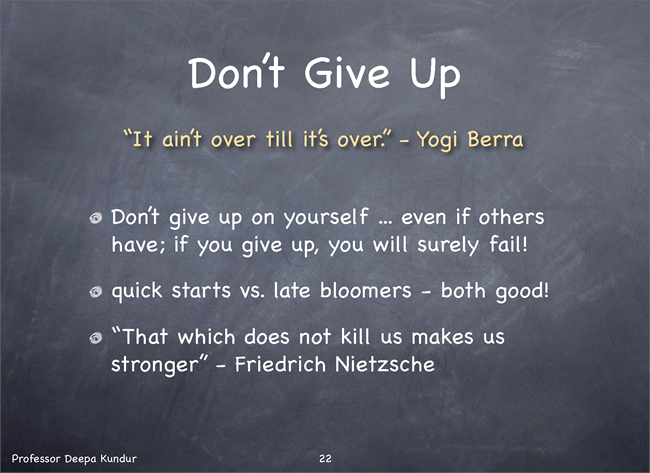 Don't Give Up

"It ain't over till it's over." - Yogi Berra

Don't give up on yourself ... even if others have; if you give up, you will surely fail!

quick starts vs. late bloomers - both good!

"That which does not kill us makes us stronger" - Friedrich Nietzsche

Professor Deepa Kundur

22